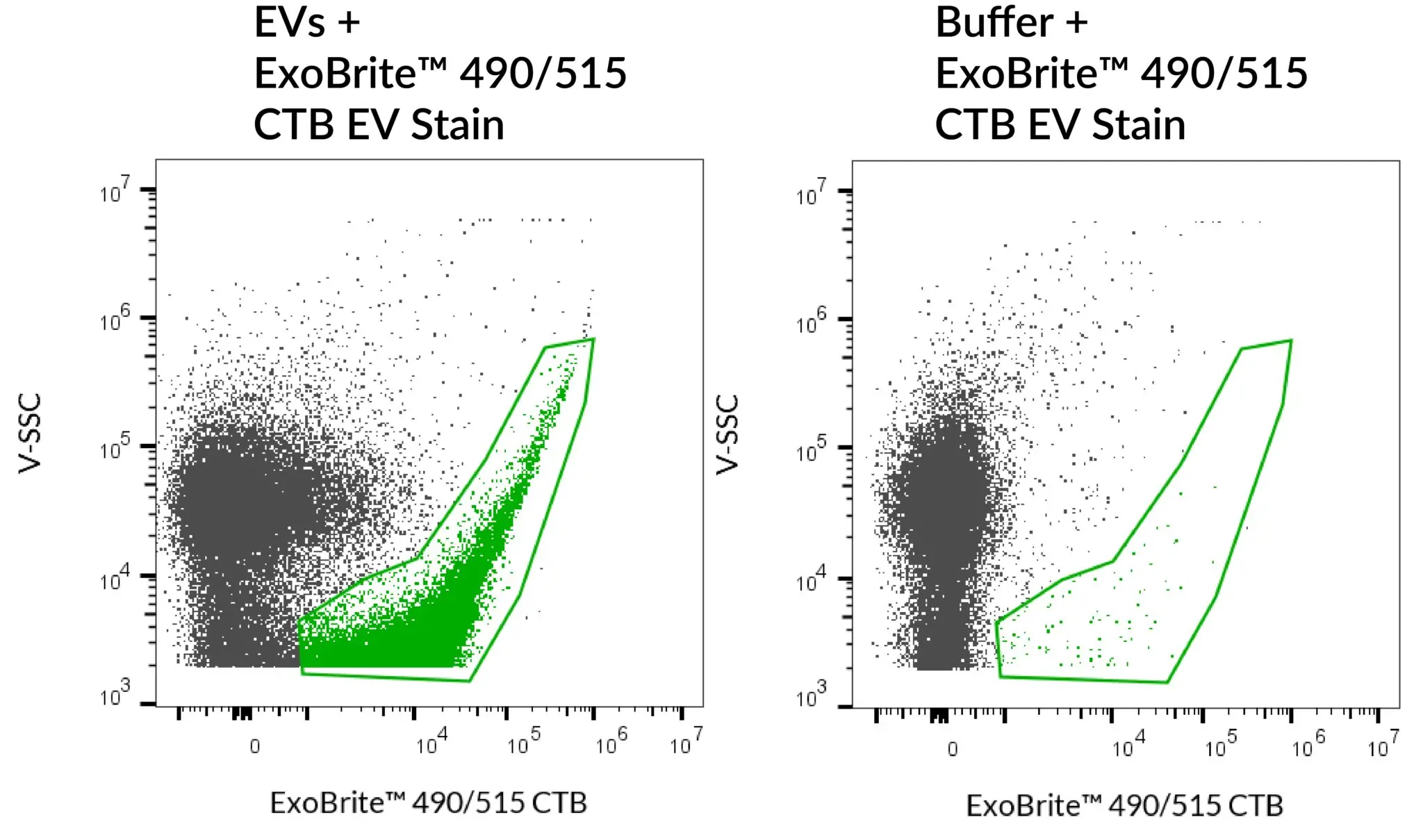 EVs +
ExoBrite™ 490/515
CTB EV Stain

V-SSC

$10^7$
$10^6$
$10^5$
$10^4$
$10^3$

0
$10^4$
$10^5$
$10^6$
$10^7$

ExoBrite™ 490/515 CTB

Buffer +
ExoBrite™ 490/515
CTB EV Stain

V-SSC

$10^7$
$10^6$
$10^5$
$10^4$
$10^3$

0
$10^4$
$10^5$
$10^6$
$10^7$

ExoBrite™ 490/515 CTB